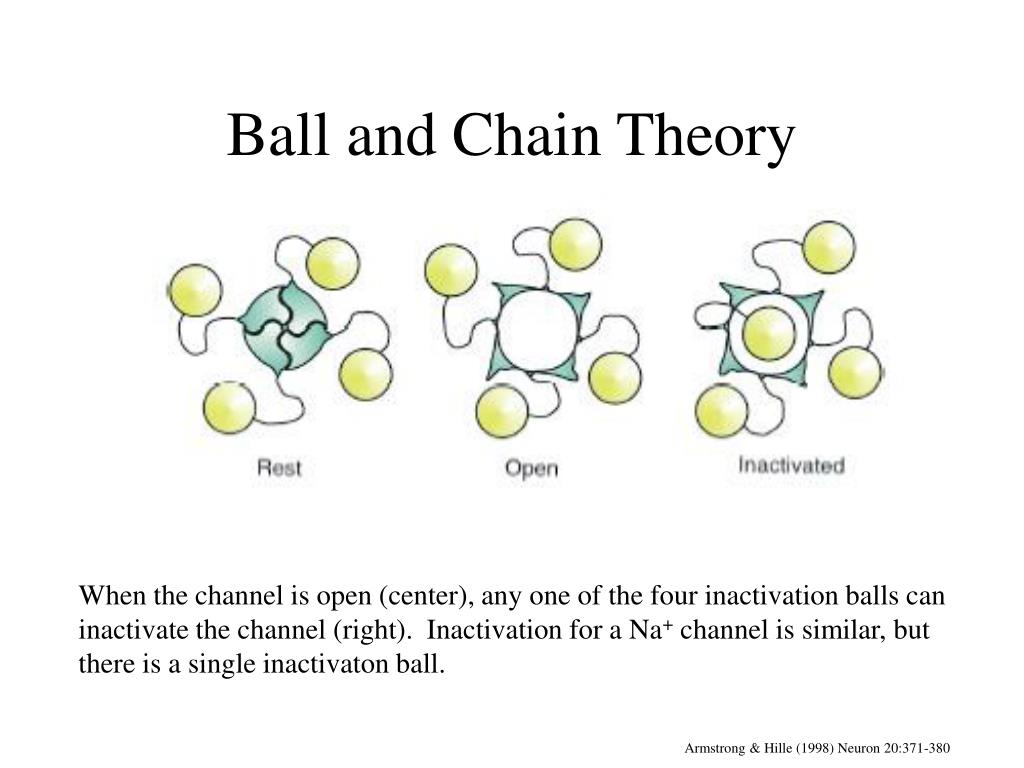 Ball and Chain Theory

Rest

Open

Inactivated

When the channel is open (center), any one of the four inactivation balls can inactivate the channel (right). Inactivation for a $Na^+$ channel is similar, but there is a single inactivaton ball.

Armstrong & Hille (1998) Neuron 20:371-380